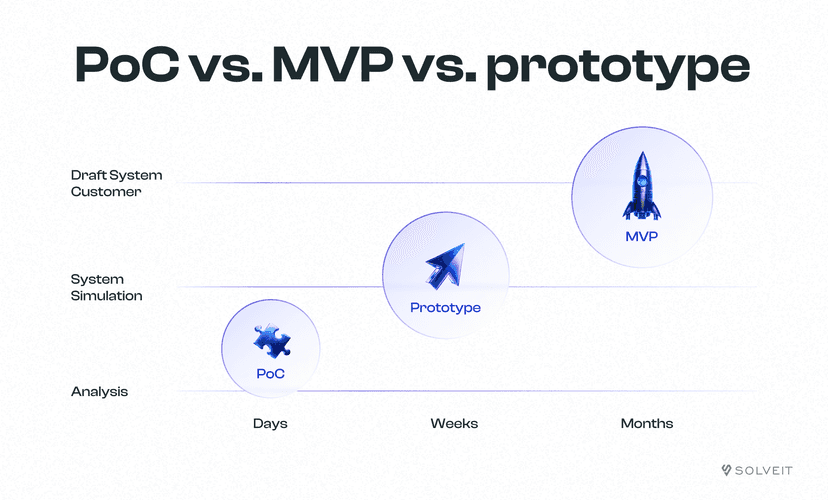 PoC vs. MVP vs. prototype

Draft System Customer

System Simulation

Analysis

MVP

Prototype

PoC

Days

Weeks

Months

SOLVEIT